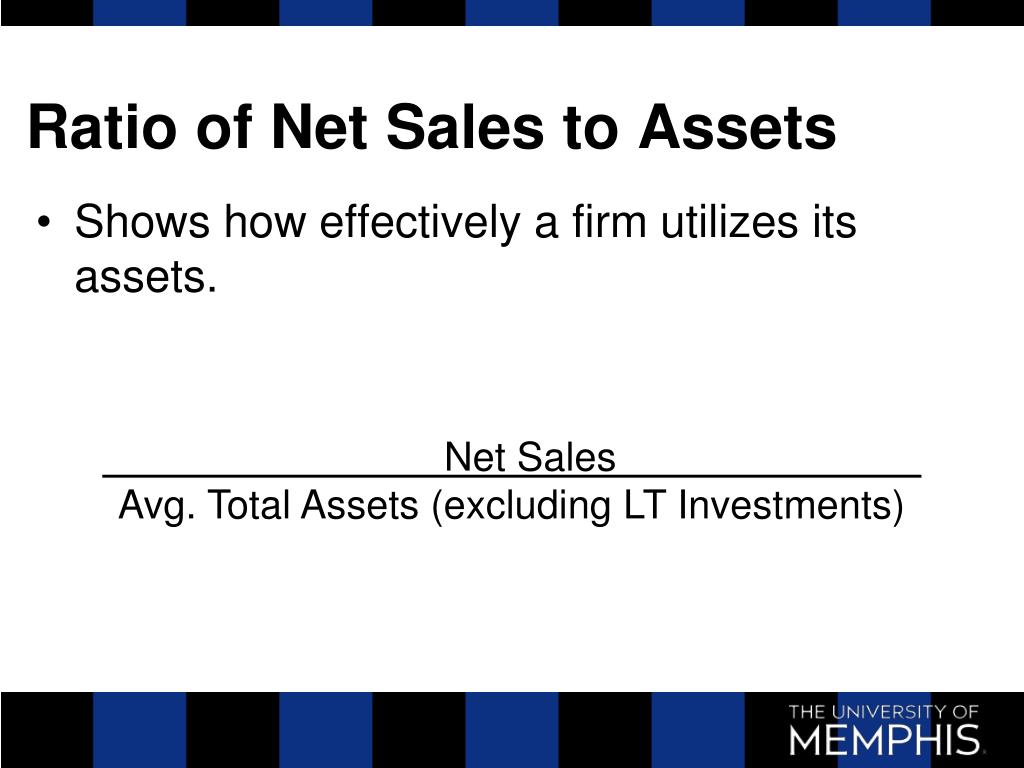 Ratio of Net Sales to Assets

• Shows how effectively a firm utilizes its assets.

$\frac{\text{Net Sales}}{\text{Avg. Total Assets (excluding LT Investments)}}$

THE UNIVERSITY OF MEMPHIS.